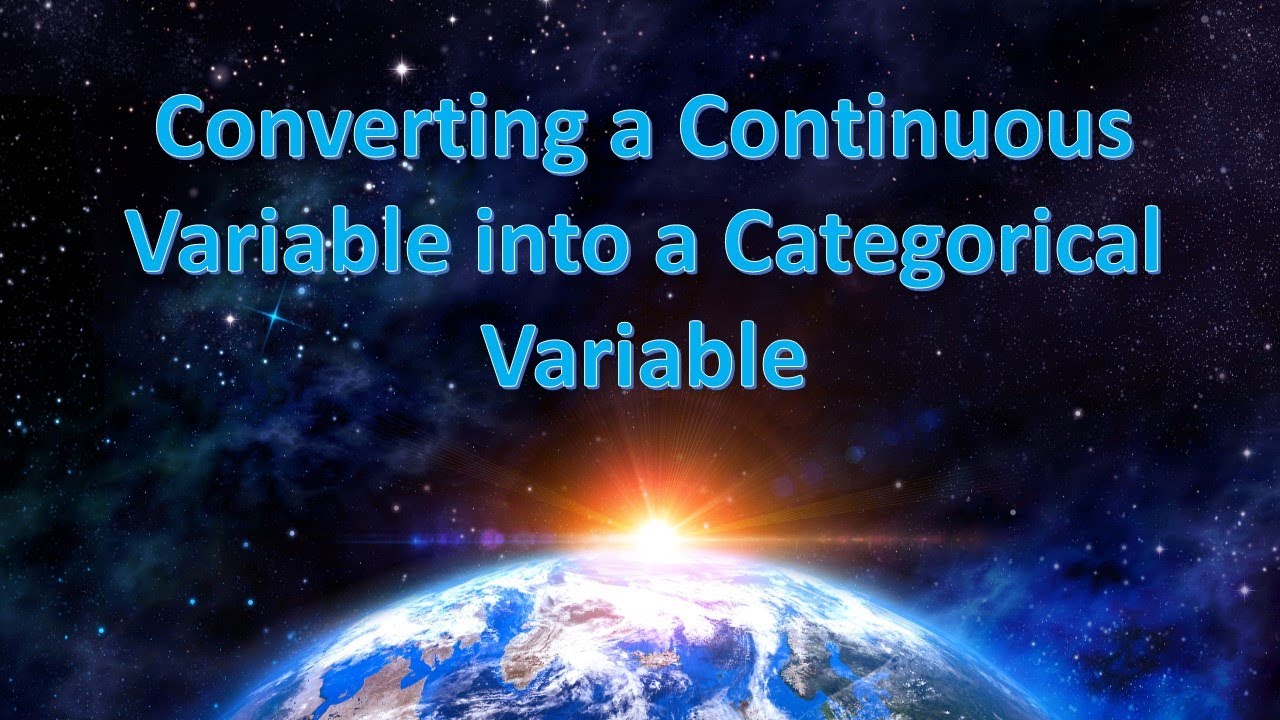 Converting a Continuous Variable into a Categorical Variable